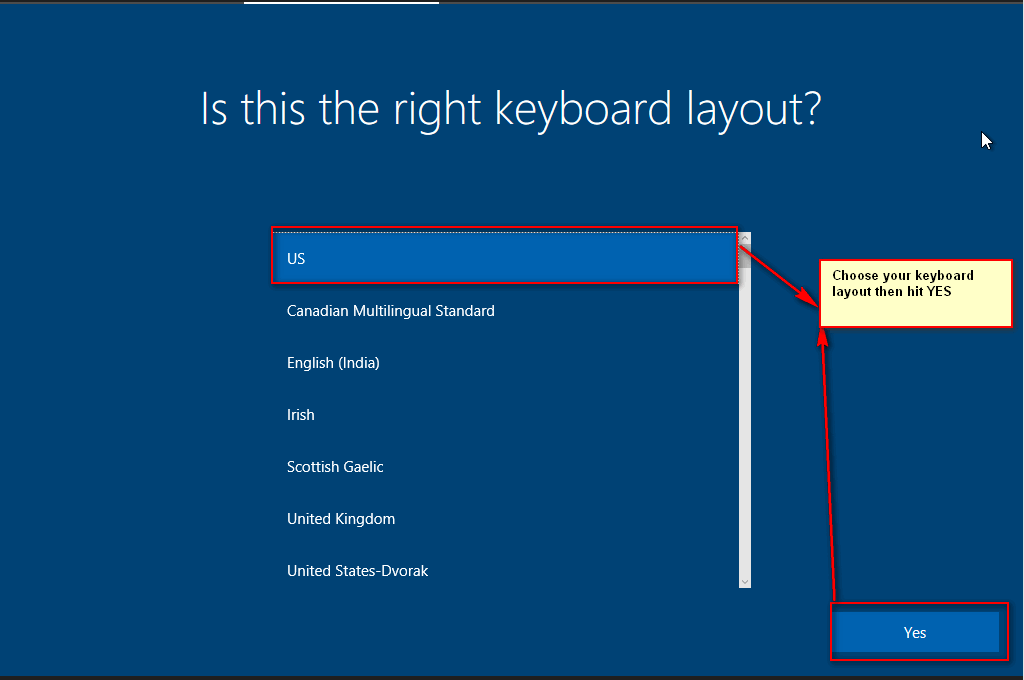 Is this the right keyboard layout?

US

Canadian Multilingual Standard

English (India)

Irish

Scottish Gaelic

United Kingdom

United States-Dvorak

Choose your keyboard layout then hit YES

Yes